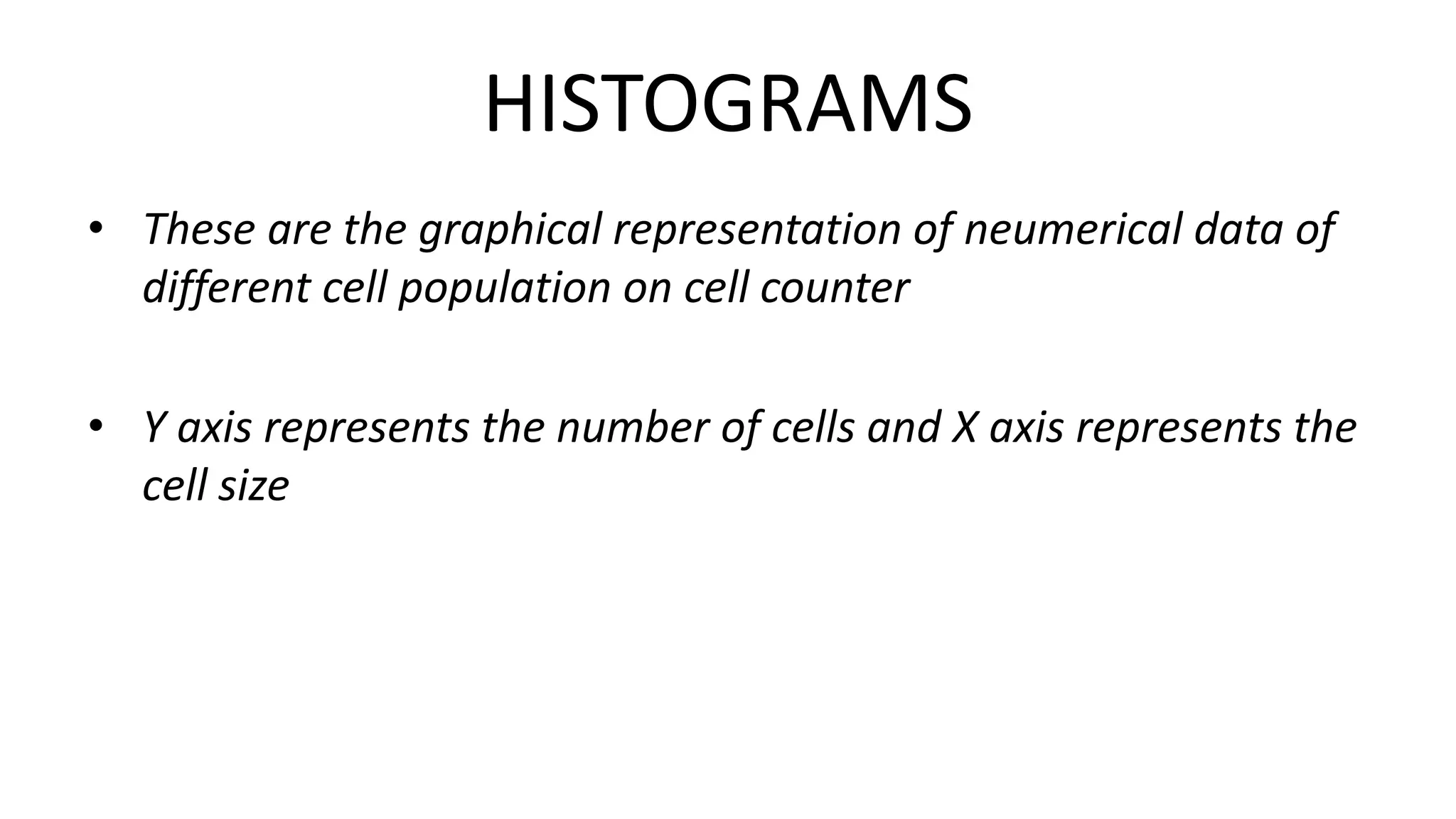 HISTOGRAMS

• These are the graphical representation of neumerical data of different cell population on cell counter

• Y axis represents the number of cells and X axis represents the cell size